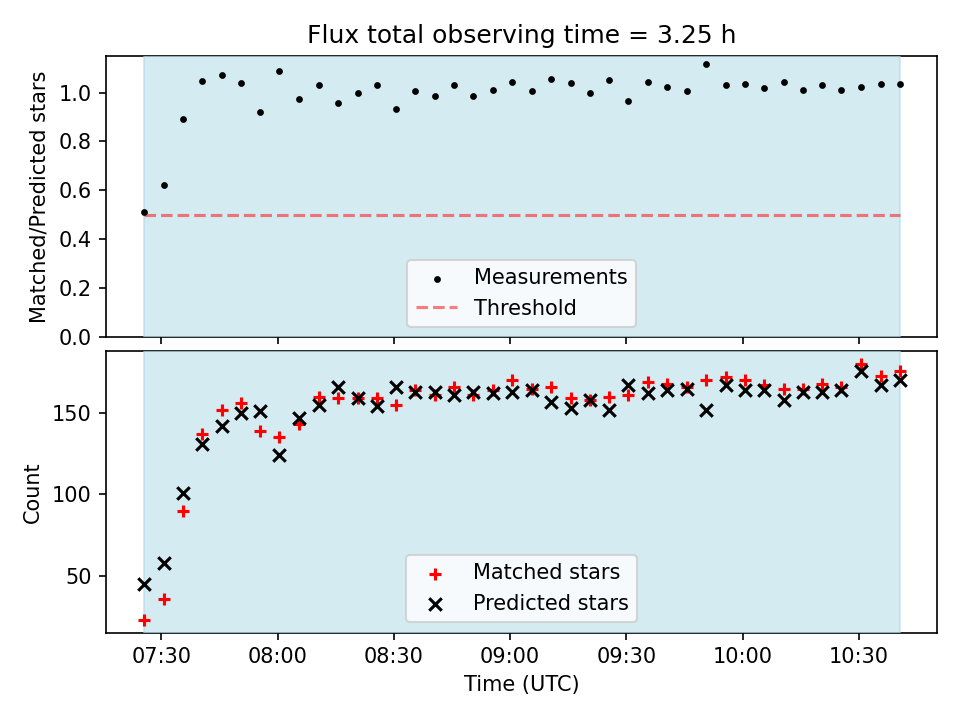 Flux total observing time = 3.25 h

Matched/Predicted stars

1.0
0.8
0.6
0.4
0.2
0.0

Measurements
Threshold

Count

150
100
50

Matched stars
Predicted stars

07:30
08:00
08:30
09:00
09:30
10:00
10:30

Time (UTC)